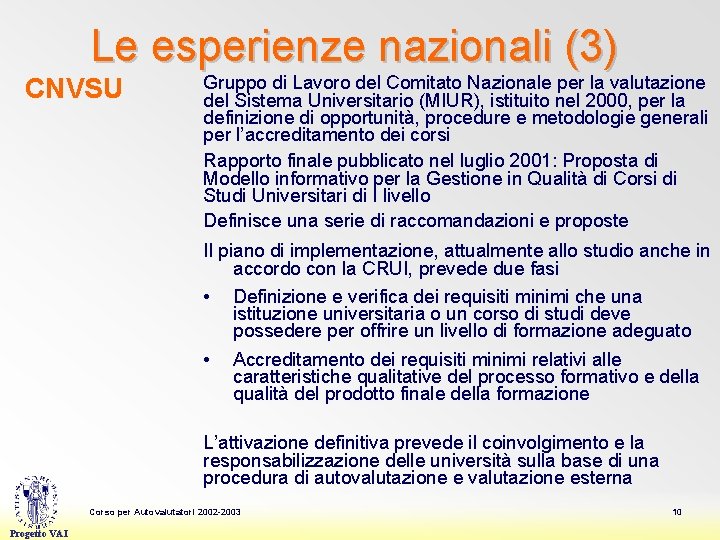 Le esperienze nazionali (3)

CNVSU

Gruppo di Lavoro del Comitato Nazionale per la valutazione del Sistema Universitario (MIUR), istituito nel 2000, per la definizione di opportunità, procedure e metodologie generali per l'accreditamento dei corsi

Rapporto finale pubblicato nel luglio 2001: Proposta di Modello informativo per la Gestione in Qualità di Corsi di Studi Universitari di I livello

Definisce una serie di raccomandazioni e proposte

Il piano di implementazione, attualmente allo studio anche in accordo con la CRUI, prevede due fasi

• Definizione e verifica dei requisiti minimi che una istituzione universitaria o un corso di studi deve possedere per offrire un livello di formazione adeguato

• Accreditamento dei requisiti minimi relativi alle caratteristiche qualitative del processo formativo e della qualità del prodotto finale della formazione

L'attivazione definitiva prevede il coinvolgimento e la responsabilizzazione delle università sulla base di una procedura di autovalutazione e valutazione esterna

Progetto VAI

Corso per Autovalutatori 2002-2003

10